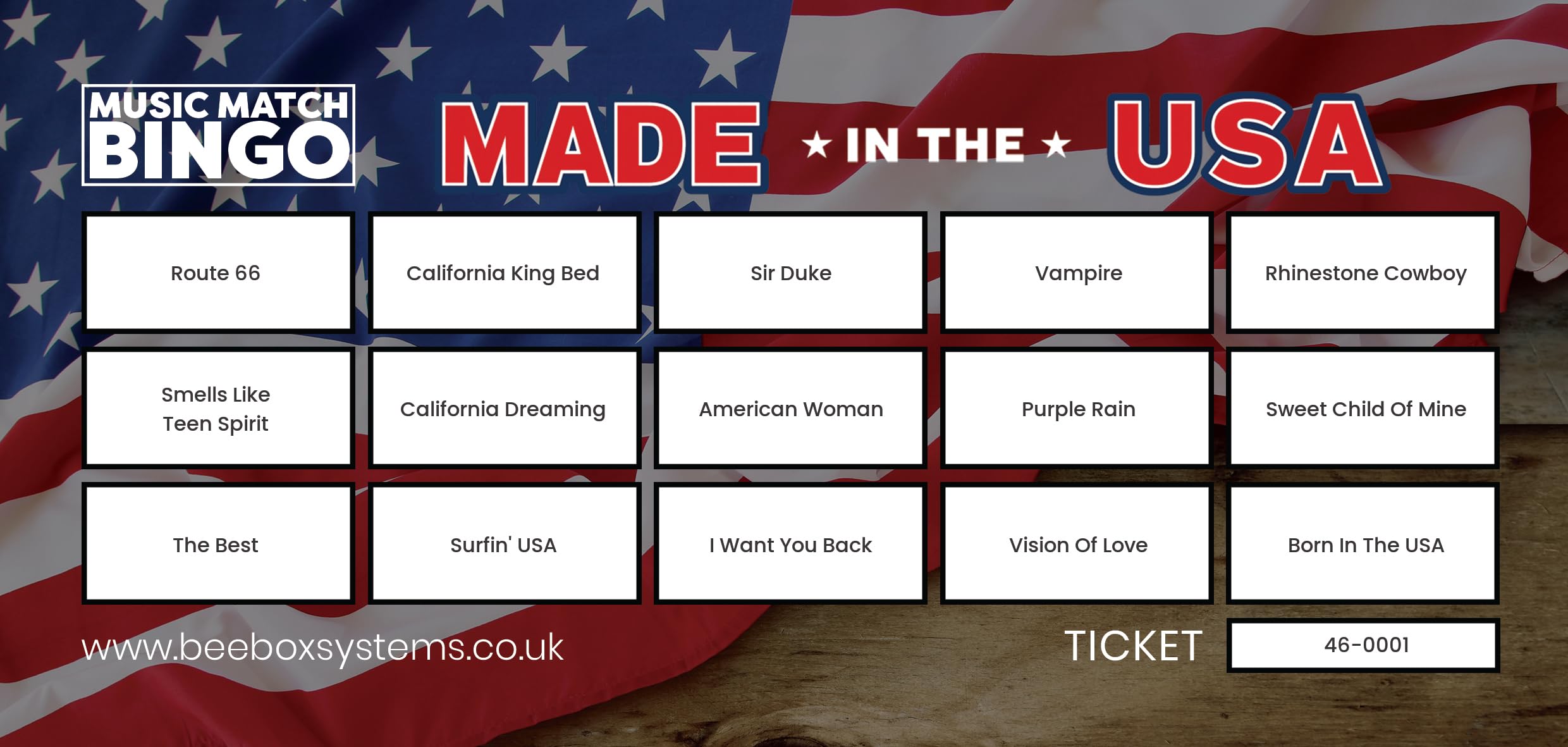 MUSIC MATCH BINGO

MADE ★ IN THE ★ USA

| Route 66 | California King Bed | Sir Duke | Vampire | Rhinestone Cowboy |
|---|---|---|---|---|
| Smells Like Teen Spirit | California Dreaming | American Woman | Purple Rain | Sweet Child Of Mine |
| The Best | Surfin' USA | I Want You Back | Vision Of Love | Born In The USA |

www.beeboxsystems.co.uk

TICKET 46-0001